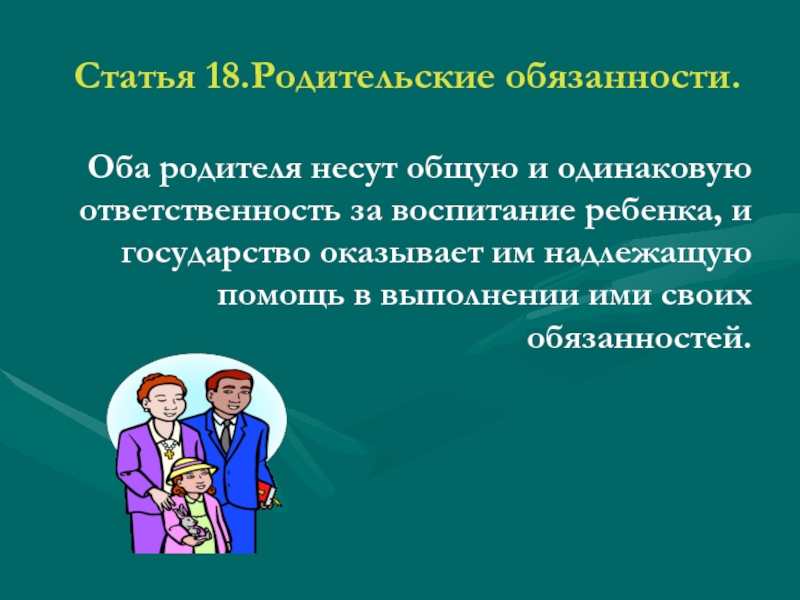 Статья 18.Родительские обязанности.

Оба родителя несут общую и одинаковую ответственность за воспитание ребенка, и государство оказывает им надлежащую помощь в выполнении ими своих обязанностей.